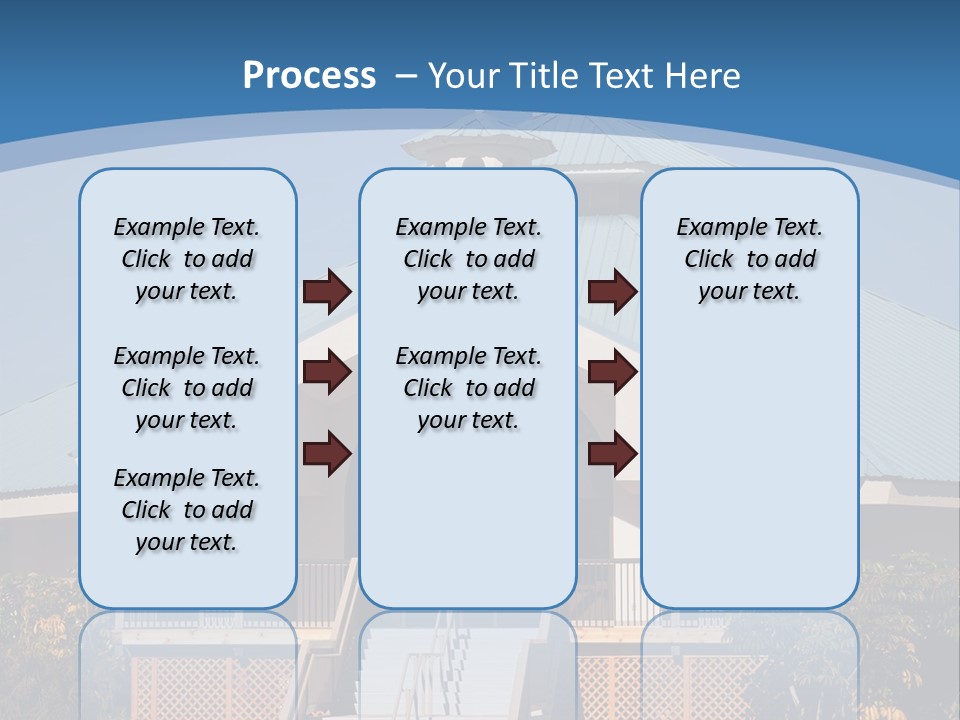 Process – Your Title Text Here

Example Text. Click to add your text.

Example Text. Click to add your text.

Example Text. Click to add your text.

Example Text. Click to add your text.

Example Text. Click to add your text.

Example Text. Click to add your text.